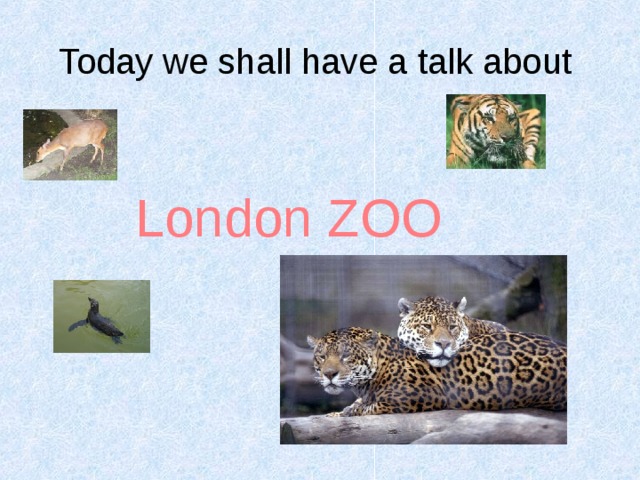 Today we shall have a talk about

London ZOO